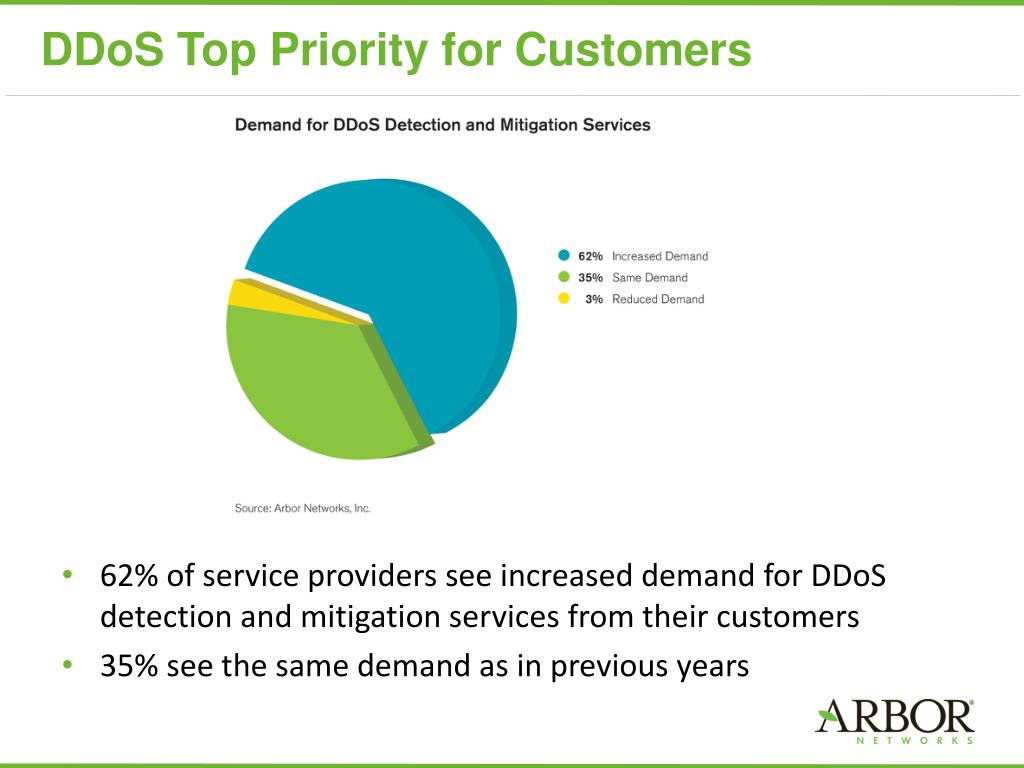 DDoS Top Priority for Customers

Demand for DDoS Detection and Mitigation Services

62% Increased Demand
35% Same Demand
3% Reduced Demand

Source: Arbor Networks, Inc.

• 62% of service providers see increased demand for DDoS detection and mitigation services from their customers
• 35% see the same demand as in previous years

ARBOR®
NETWORKS